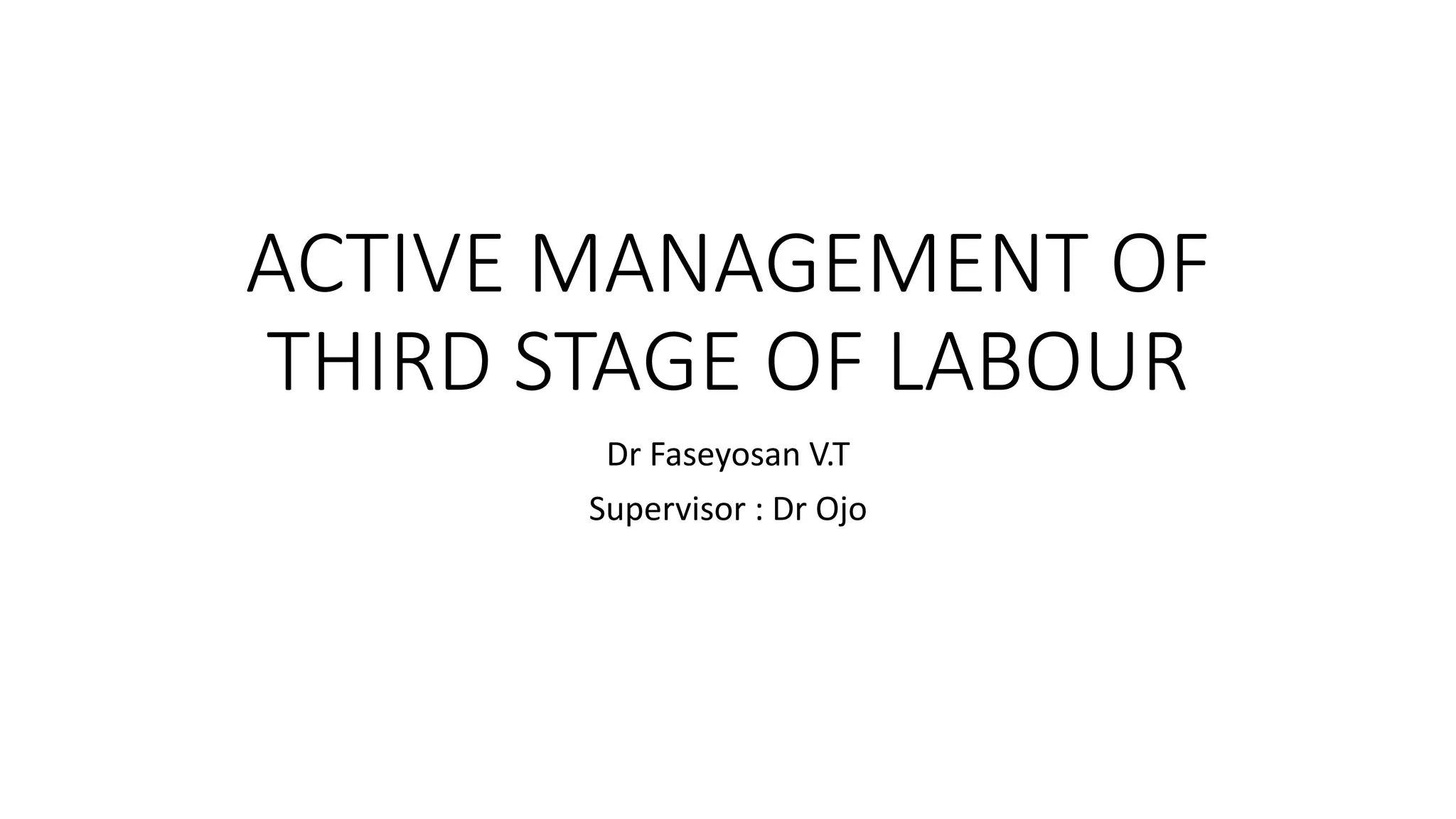 ACTIVE MANAGEMENT OF THIRD STAGE OF LABOUR

Dr Faseyosan V.T

Supervisor : Dr Ojo